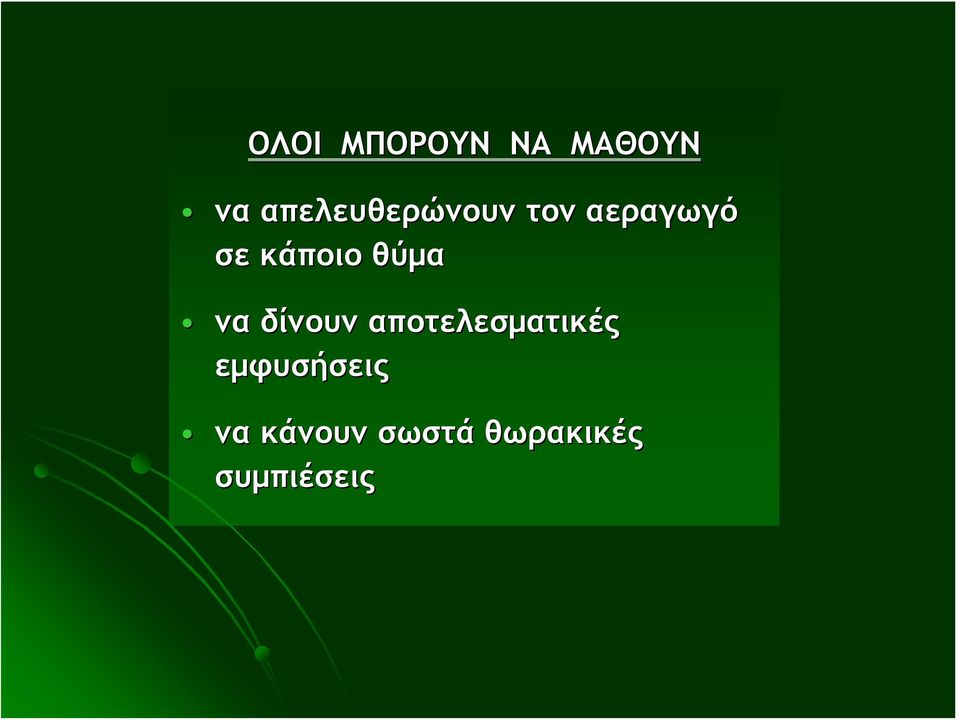 ΟΛΟΙ ΜΠΟΡΟΥΝ ΝΑ ΜΑΘΟΥΝ

• να απελευθερώνουν τον αεραγωγό σε κάποιο θύμα

• να δίνουν αποτελεσματικές εμφυσήσεις

• να κάνουν σωστά θωρακικές συμπιέσεις